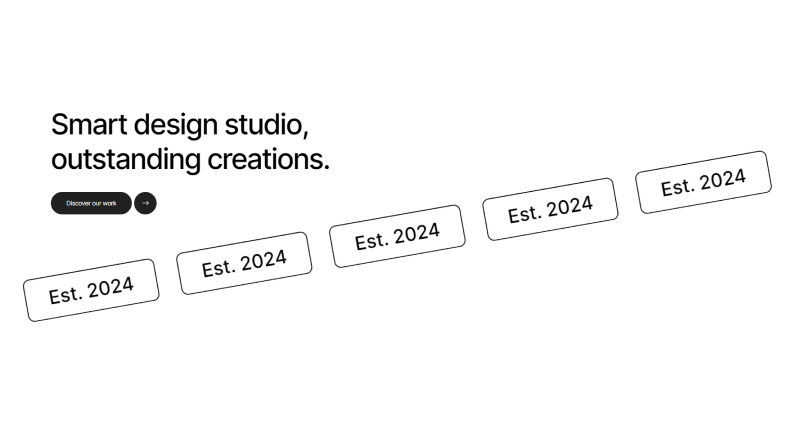 Smart design studio, outstanding creations.

Discover our work →

Est. 2024

Est. 2024

Est. 2024

Est. 2024

Est. 2024